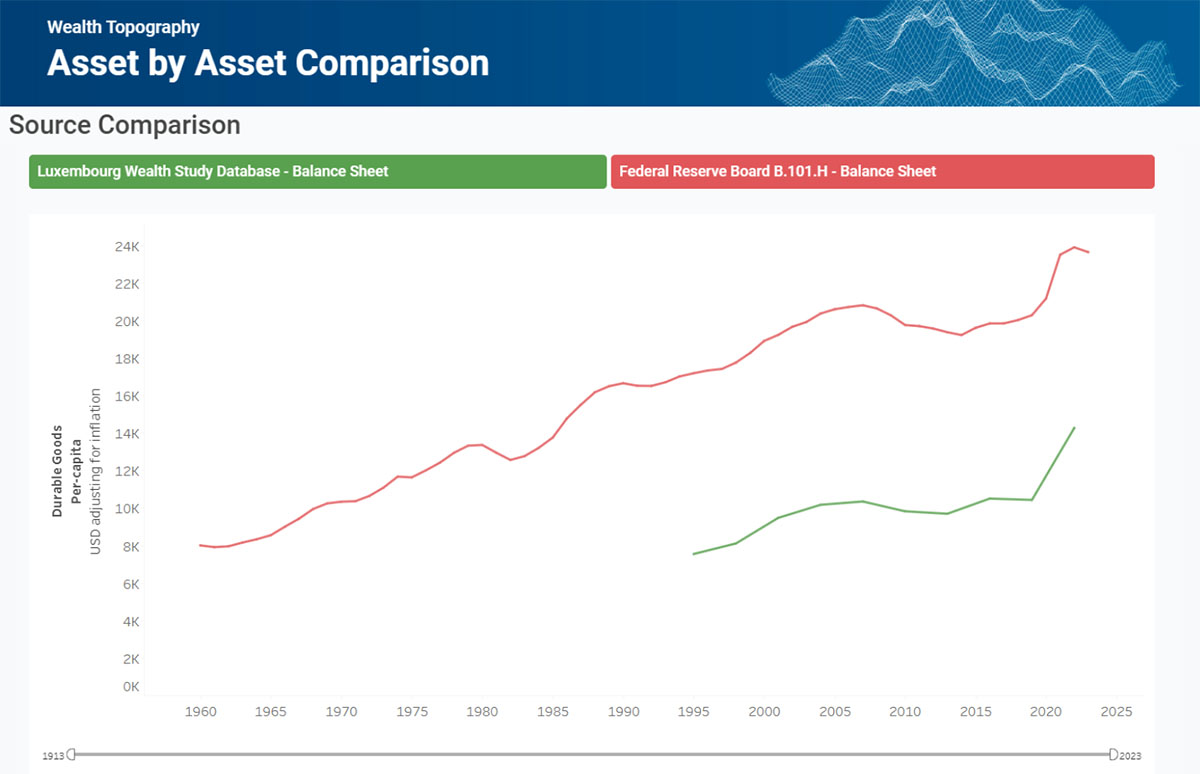 Wealth Topography
Asset by Asset Comparison

Source Comparison

Luxembourg Wealth Study Database - Balance Sheet

Federal Reserve Board B.101.H - Balance Sheet

Durable Goods
Per-capita
USD adjusting for inflation

24K
22K
20K
18K
16K
14K
12K
10K
8K
6K
4K
2K
0K

1960 1965 1970 1975 1980 1985 1990 1995 2000 2005 2010 2015 2020 2025

1913
2023